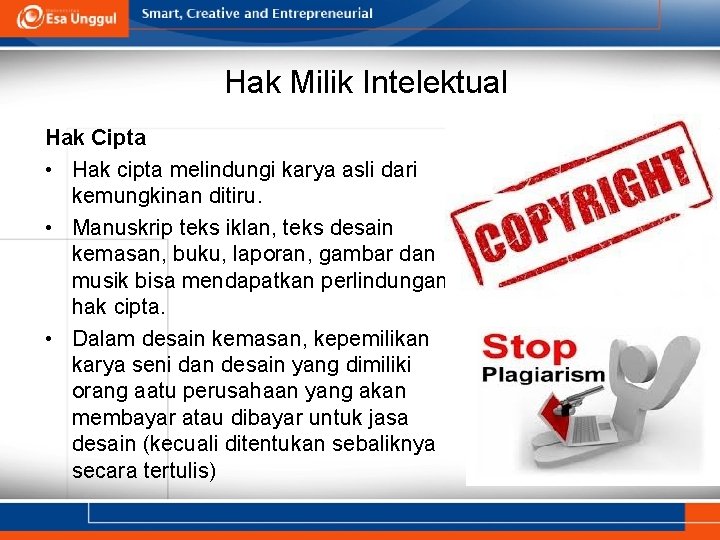 Esa Unggul
Smart, Creative and Entrepreneurial

Hak Milik Intelektual

Hak Cipta

• Hak cipta melindungi karya asli dari kemungkinan ditiru.
• Manuskrip teks iklan, teks desain kemasan, buku, laporan, gambar dan musik bisa mendapatkan perlindungan hak cipta.
• Dalam desain kemasan, kepemilikan karya seni dan desain yang dimiliki orang aatu perusahaan yang akan membayar atau dibayar untuk jasa desain (kecuali ditentukan sebaliknya secara tertulis)

COPYRIGHT

Stop
Plagiarism